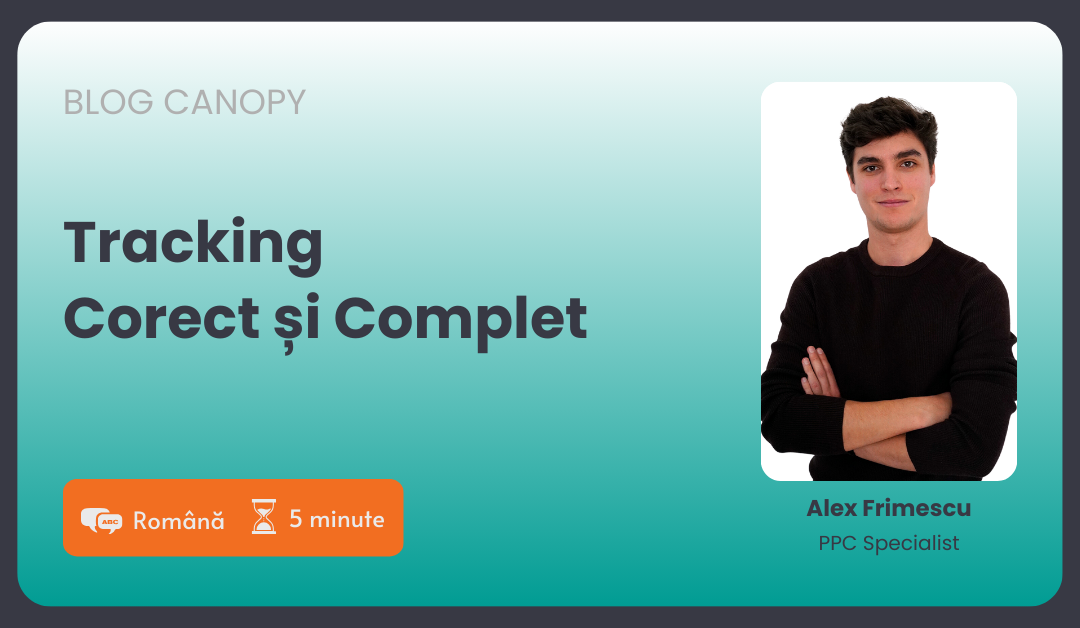 BLOG CANOPY

Tracking Corect și Complet

ABC Română 5 minute

Alex Frimescu
PPC Specialist